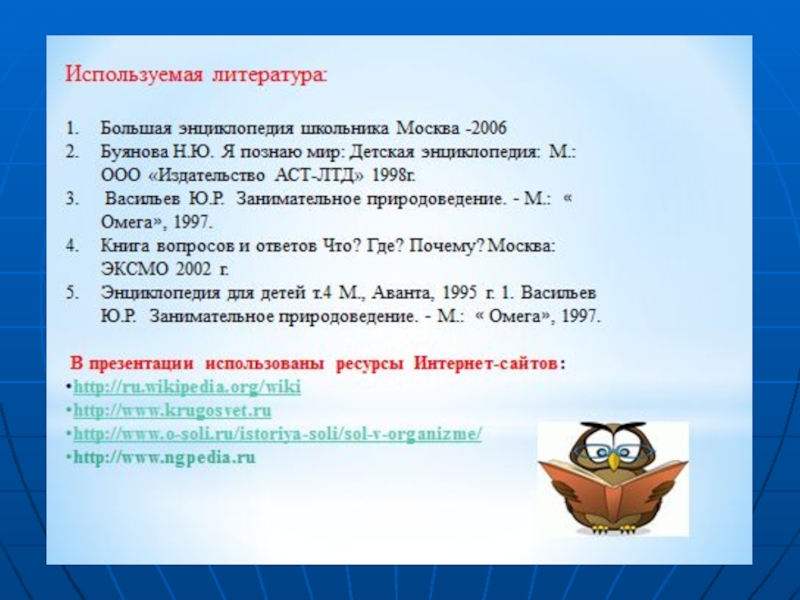 Используемая литература:

1. Большая энциклопедия школьника Москва -2006
2. Буянова Н.Ю. Я познаю мир: Детская энциклопедия: М.: ООО «Издательство АСТ-ЛТД» 1998г.
3. Васильев Ю.Р. Занимательное природоведение. - М.: « Омега», 1997.
4. Книга вопросов и ответов Что? Где? Почему? Москва: ЭКСМО 2002 г.
5. Энциклопедия для детей т.4 М., Аванта, 1995 г. 1. Васильев Ю.Р. Занимательное природоведение. - М.: « Омега», 1997.

В презентации использованы ресурсы Интернет-сайтов:
•http://ru.wikipedia.org/wiki
•http://www.krugosvet.ru
•http://www.o-soli.ru/istoriya-soli/sol-v-organizme/
•http://www.ngpedia.ru